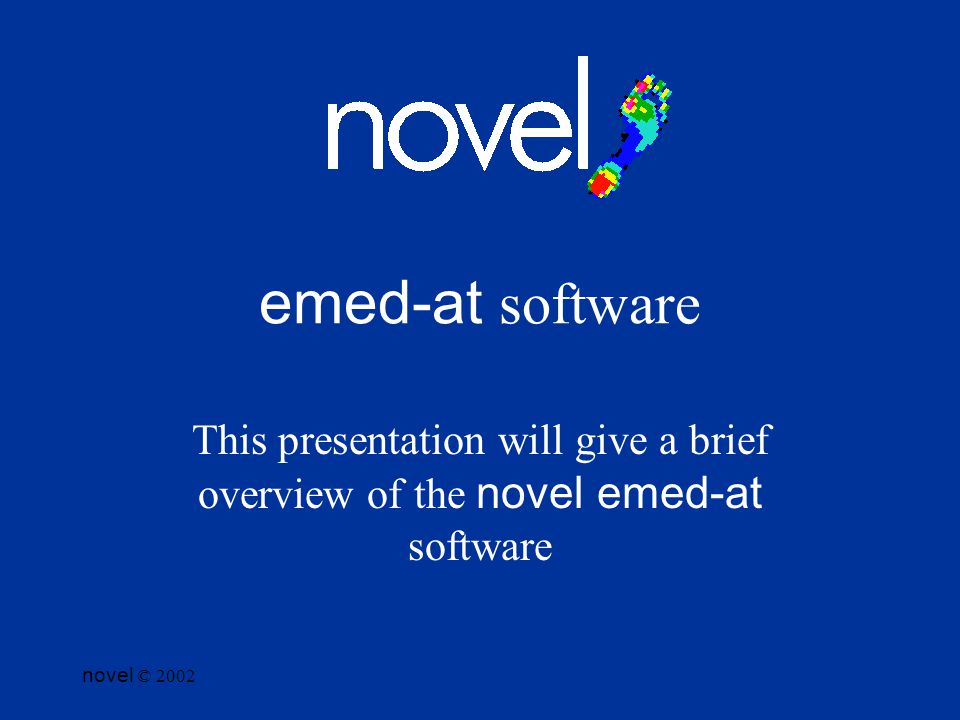 novel

emed-at software

This presentation will give a brief overview of the novel emed-at software

novel © 2002